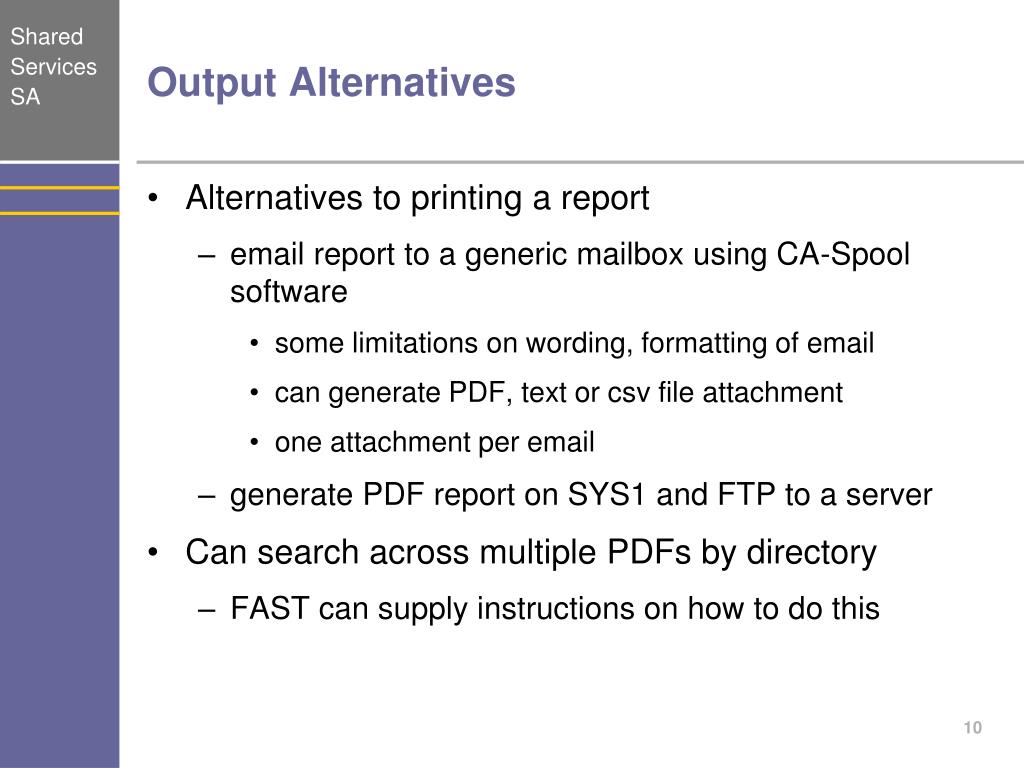 Shared Services SA

Output Alternatives

• Alternatives to printing a report
– email report to a generic mailbox using CA-Spool software
• some limitations on wording, formatting of email
• can generate PDF, text or csv file attachment
• one attachment per email
– generate PDF report on SYS1 and FTP to a server
• Can search across multiple PDFs by directory
– FAST can supply instructions on how to do this

10